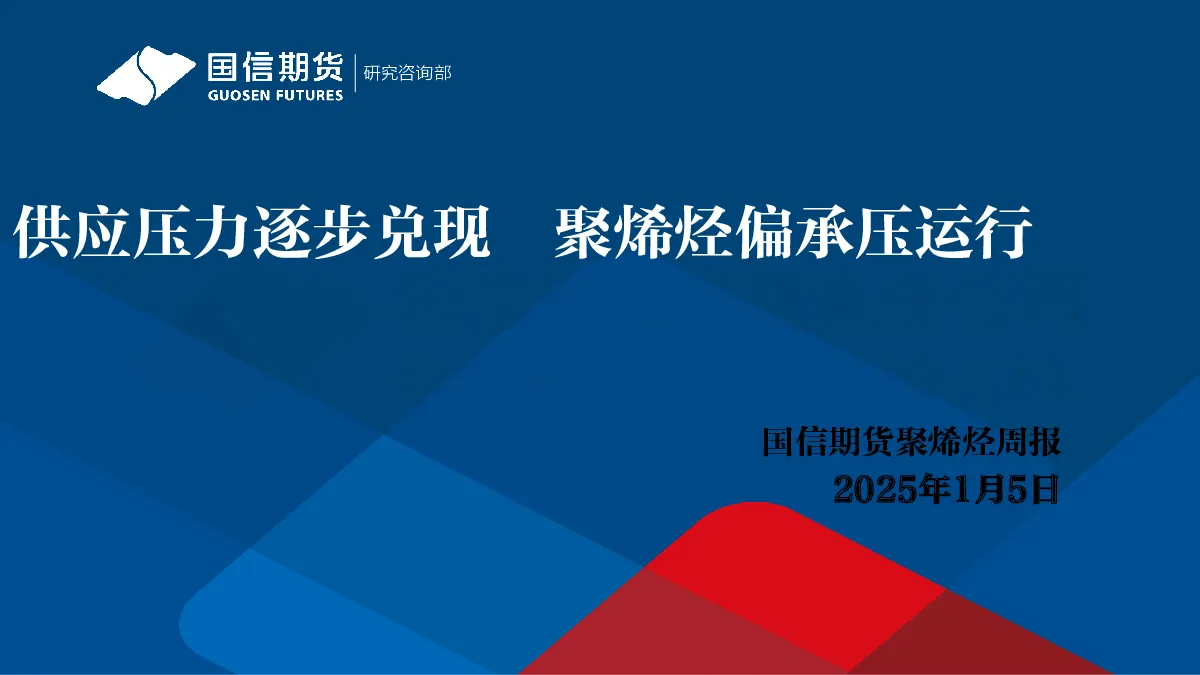 国信期货
GUOSEN FUTURES
研究咨询部

供应压力逐步兑现 聚烯烃偏承压运行

国信期货聚烯烃周报
2025年1月5日